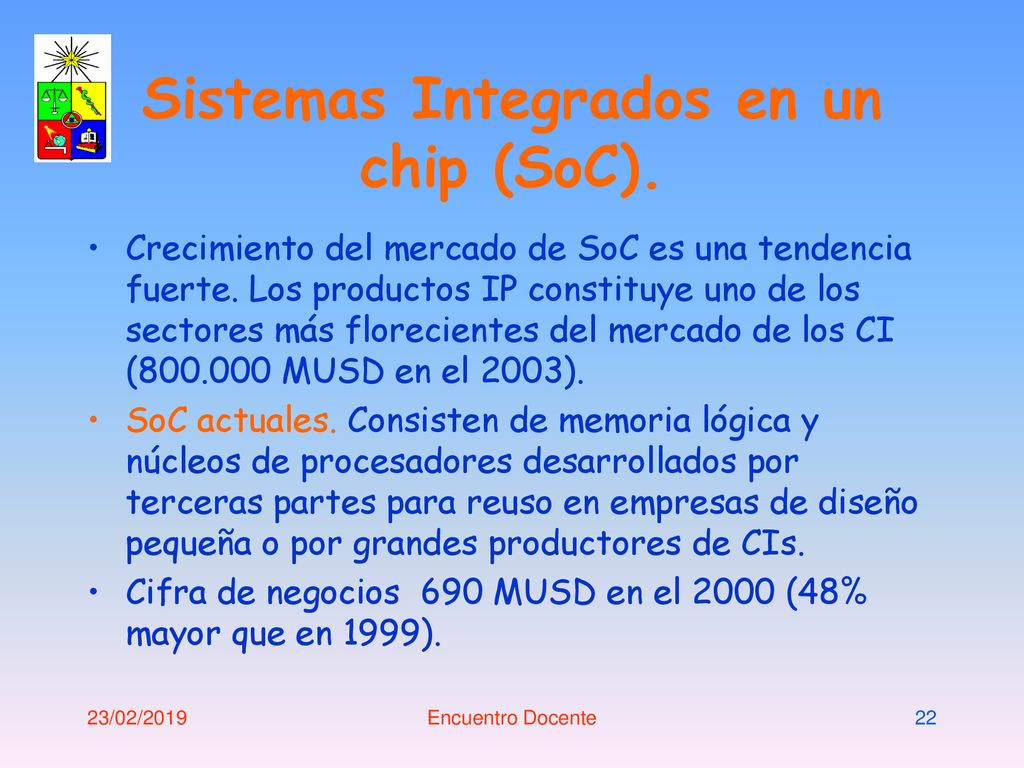 Sistemas Integrados en un chip (SoC).

• Crecimiento del mercado de SoC es una tendencia fuerte. Los productos IP constituye uno de los sectores más florecientes del mercado de los CI (800.000 MUSD en el 2003).

• SoC actuales. Consisten de memoria lógica y núcleos de procesadores desarrollados por terceras partes para reuso en empresas de diseño pequeña o por grandes productores de CIs.

• Cifra de negocios 690 MUSD en el 2000 (48% mayor que en 1999).

23/02/2019

Encuentro Docente

22